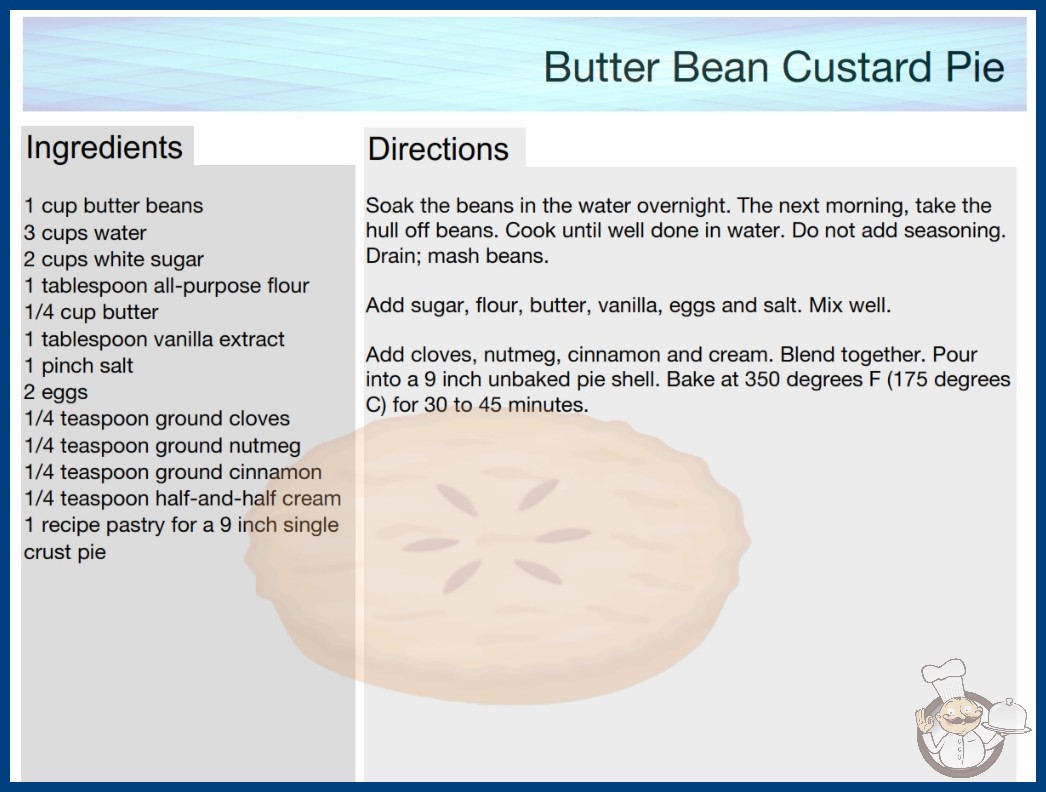 Butter Bean Custard Pie

Ingredients

1 cup butter beans
3 cups water
2 cups white sugar
1 tablespoon all-purpose flour
1/4 cup butter
1 tablespoon vanilla extract
1 pinch salt
2 eggs
1/4 teaspoon ground cloves
1/4 teaspoon ground nutmeg
1/4 teaspoon ground cinnamon
1/4 teaspoon half-and-half cream
1 recipe pastry for a 9 inch single crust pie

Directions

Soak the beans in the water overnight. The next morning, take the hull off beans. Cook until well done in water. Do not add seasoning. Drain; mash beans.

Add sugar, flour, butter, vanilla, eggs and salt. Mix well.

Add cloves, nutmeg, cinnamon and cream. Blend together. Pour into a 9 inch unbaked pie shell. Bake at 350 degrees F (175 degrees C) for 30 to 45 minutes.